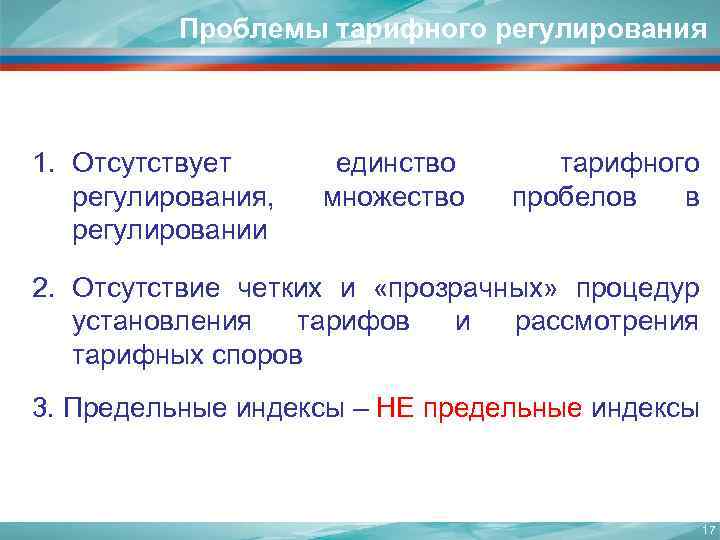 Проблемы тарифного регулирования

1. Отсутствует единство тарифного регулирования, множество пробелов в регулировании

2. Отсутствие четких и «прозрачных» процедур установления тарифов и рассмотрения тарифных споров

3. Предельные индексы – НЕ предельные индексы

17